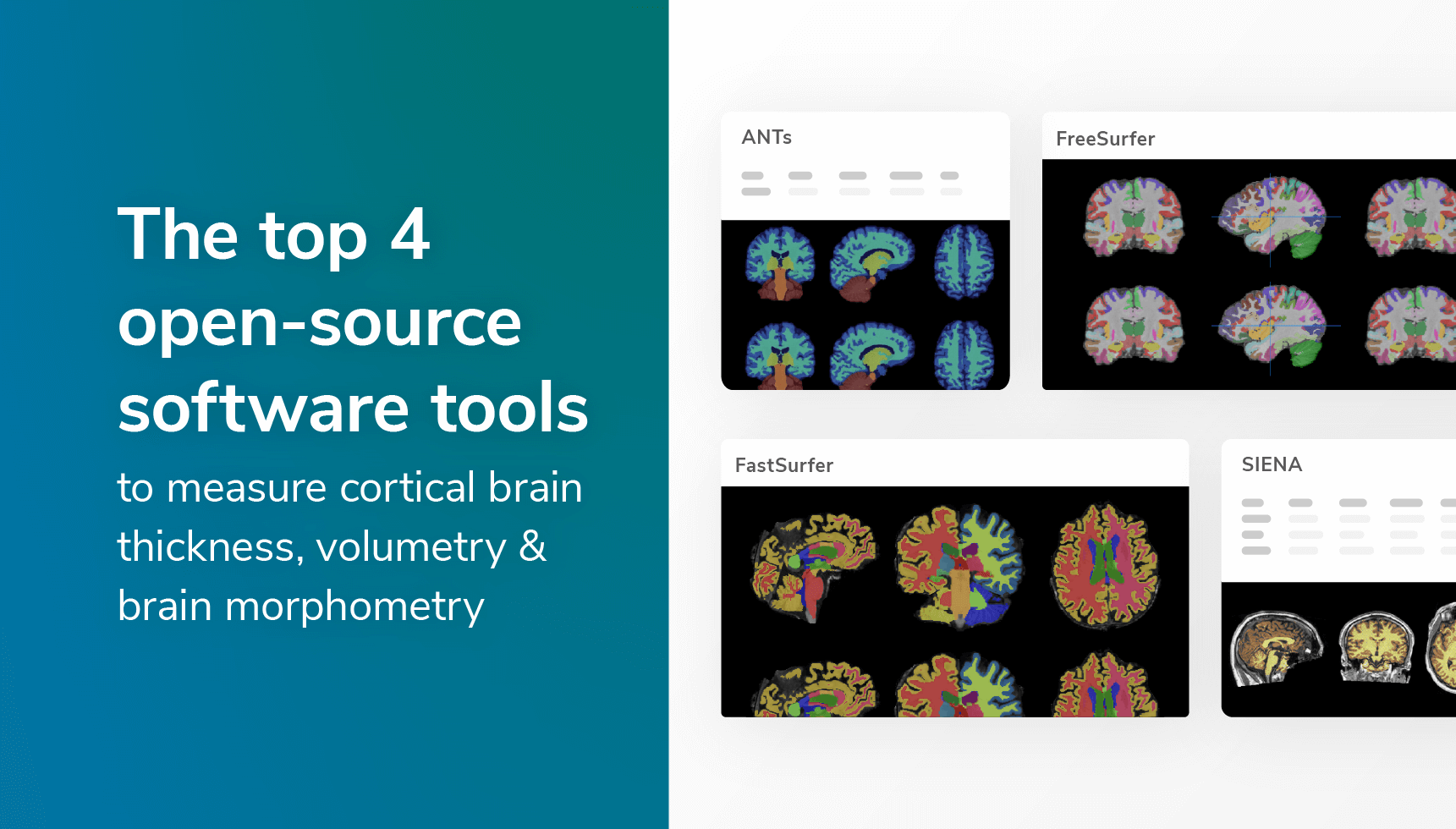 The top 4 open-source software tools

to measure cortical brain thickness, volumetry & brain morphometry

ANTs

FreeSurfer

FastSurfer

SIENA